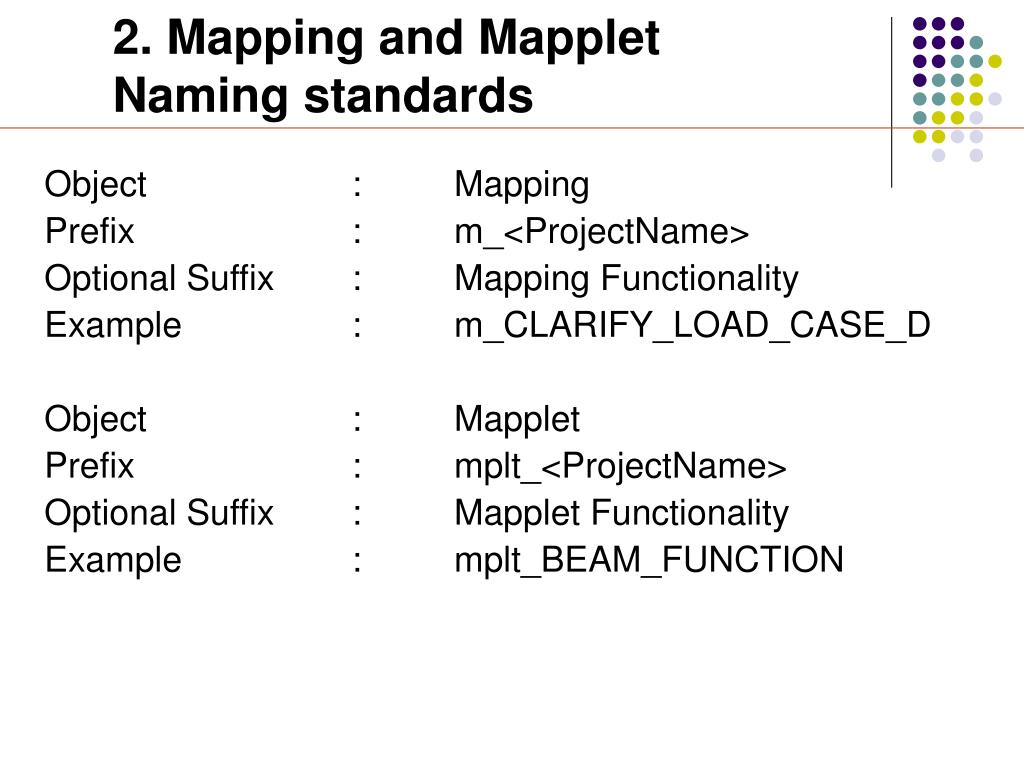 2. Mapping and Mapplet Naming standards

Object : Mapping
Prefix : m_<ProjectName>
Optional Suffix : Mapping Functionality
Example : m_CLARIFY_LOAD_CASE_D

Object : Mapplet
Prefix : mplt_<ProjectName>
Optional Suffix : Mapplet Functionality
Example : mplt_BEAM_FUNCTION